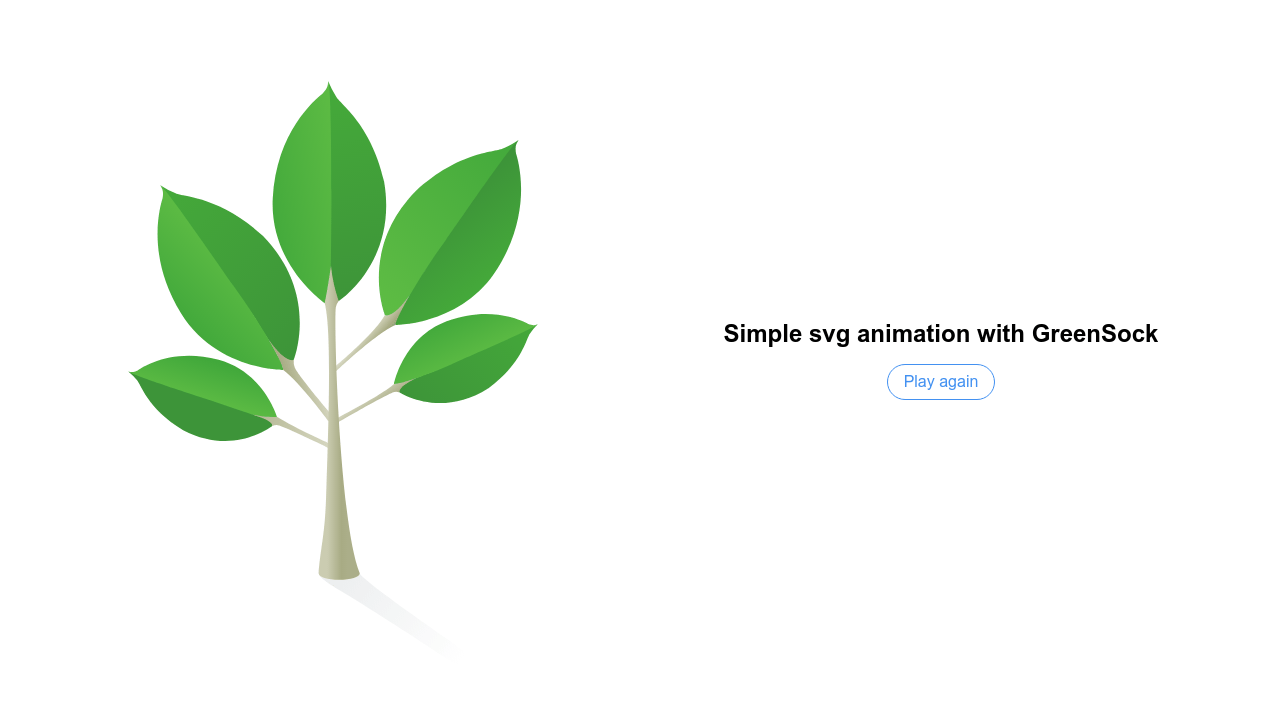 Simple svg animation with GreenSock

Play again